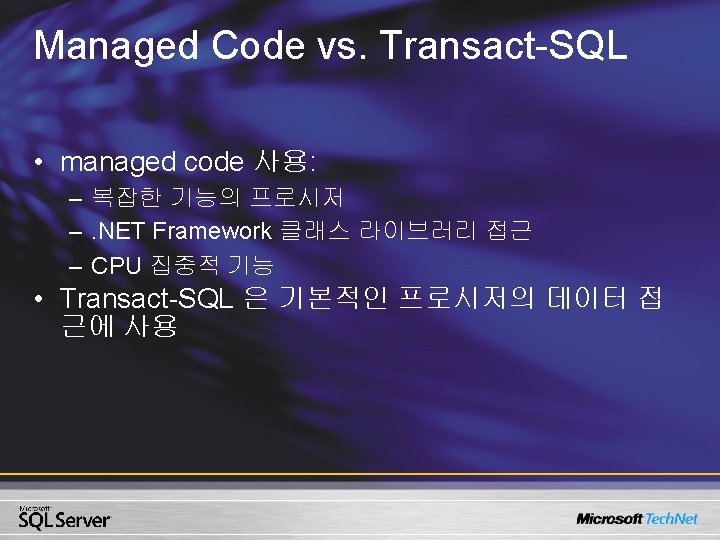 Managed Code vs. Transact-SQL

• managed code 사용:
– 복잡한 기능의 프로시저
– .NET Framework 클래스 라이브러리 접근
– CPU 집중적 기능
• Transact-SQL 은 기본적인 프로시저의 데이터 접근에 사용

Microsoft SQL Server

Microsoft TechNet